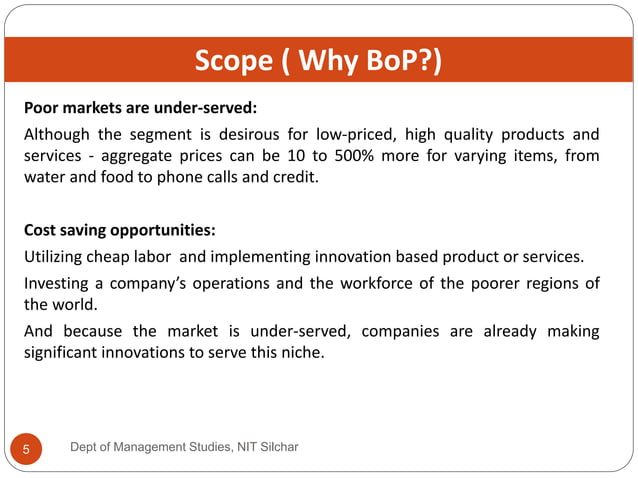 Scope ( Why BoP?)

Poor markets are under-served:

Although the segment is desirous for low-priced, high quality products and services - aggregate prices can be 10 to 500% more for varying items, from water and food to phone calls and credit.

Cost saving opportunities:

Utilizing cheap labor and implementing innovation based product or services.

Investing a company's operations and the workforce of the poorer regions of the world.

And because the market is under-served, companies are already making significant innovations to serve this niche.

5

Dept of Management Studies, NIT Silchar